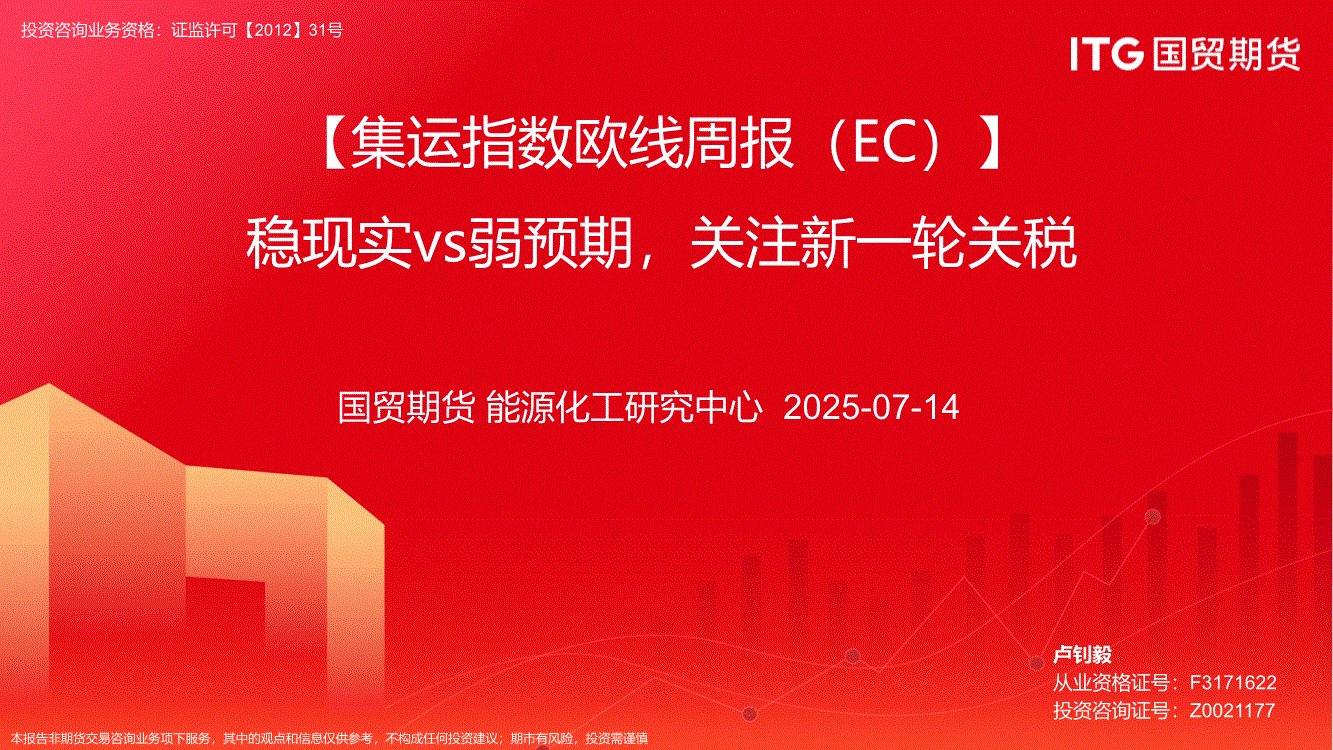 投资咨询业务资格：证监许可【2012】31号

ITG 国贸期货

【集运指数欧线周报（EC）】

稳现实vs弱预期，关注新一轮关税

国贸期货 能源化工研究中心 2025-07-14

卢钊毅
从业资格证号：F3171622
投资咨询证号：Z0021177

本报告非期货交易咨询业务项下服务，其中的观点和信息仅供参考，不构成任何投资建议；期市有风险，投资需谨慎